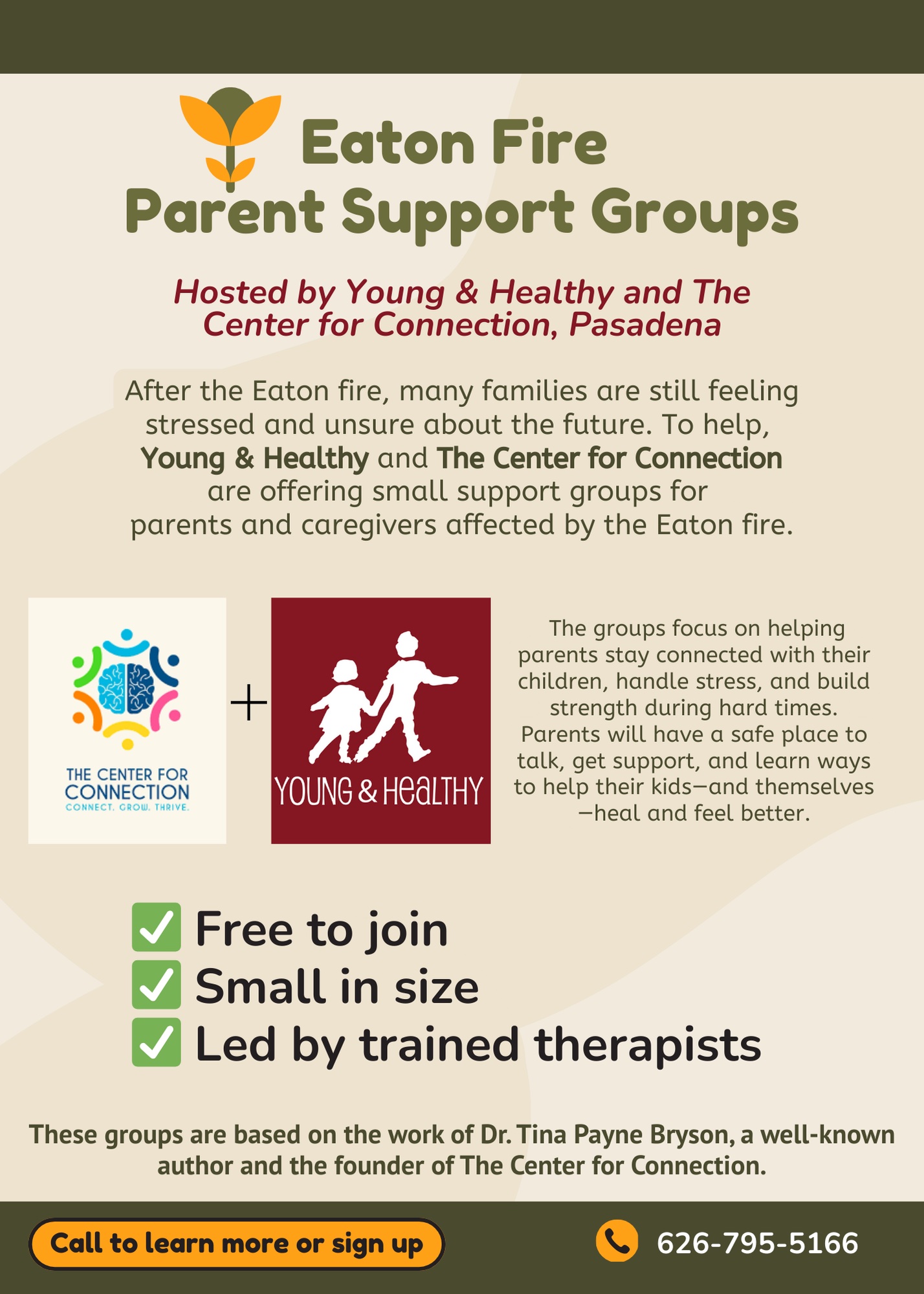 Eaton Fire
Parent Support Groups

Hosted by Young & Healthy and The Center for Connection, Pasadena

After the Eaton fire, many families are still feeling stressed and unsure about the future. To help, Young & Healthy and The Center for Connection are offering small support groups for parents and caregivers affected by the Eaton fire.

THE CENTER FOR CONNECTION
CONNECT. GROW. THRIVE.

+

YOUNG & HEALTHY

The groups focus on helping parents stay connected with their children, handle stress, and build strength during hard times. Parents will have a safe place to talk, get support, and learn ways to help their kids—and themselves—heal and feel better.

✅ Free to join
✅ Small in size
✅ Led by trained therapists

These groups are based on the work of Dr. Tina Payne Bryson, a well-known author and the founder of The Center for Connection.

Call to learn more or sign up

626-795-5166